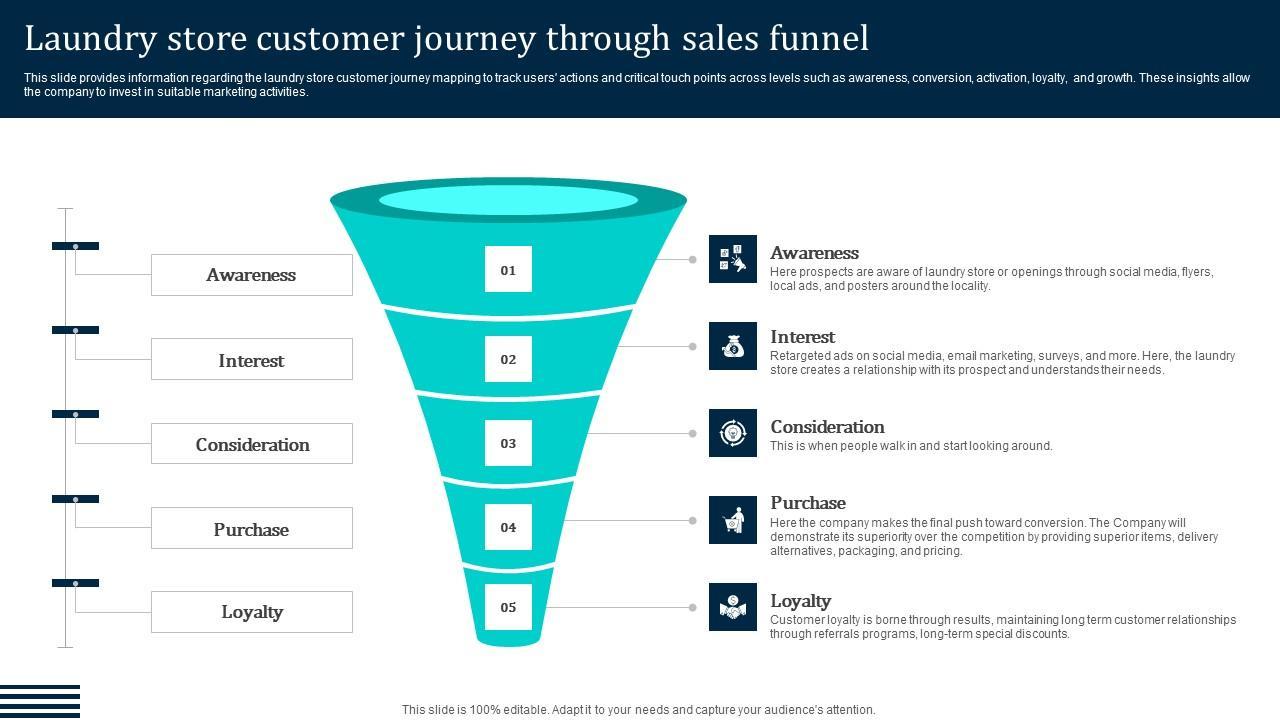 Laundry store customer journey through sales funnel

This slide provides information regarding the laundry store customer journey mapping to track users' actions and critical touch points across levels such as awareness, conversion, activation, loyalty, and growth. These insights allow the company to invest in suitable marketing activities.

Awareness

Interest

Consideration

Purchase

Loyalty

01

02

03

04

05

Awareness
Here prospects are aware of laundry store or openings through social media, flyers, local ads, and posters around the locality.

Interest
Retargeted ads on social media, email marketing, surveys, and more. Here, the laundry store creates a relationship with its prospect and understands their needs.

Consideration
This is when people walk in and start looking around.

Purchase
Here the company makes the final push toward conversion. The Company will demonstrate its superiority over the competition by providing superior items, delivery alternatives, packaging, and pricing.

Loyalty
Customer loyalty is borne through results, maintaining long term customer relationships through referrals programs, long-term special discounts.

This slide is 100% editable. Adapt it to your needs and capture your audience's attention.